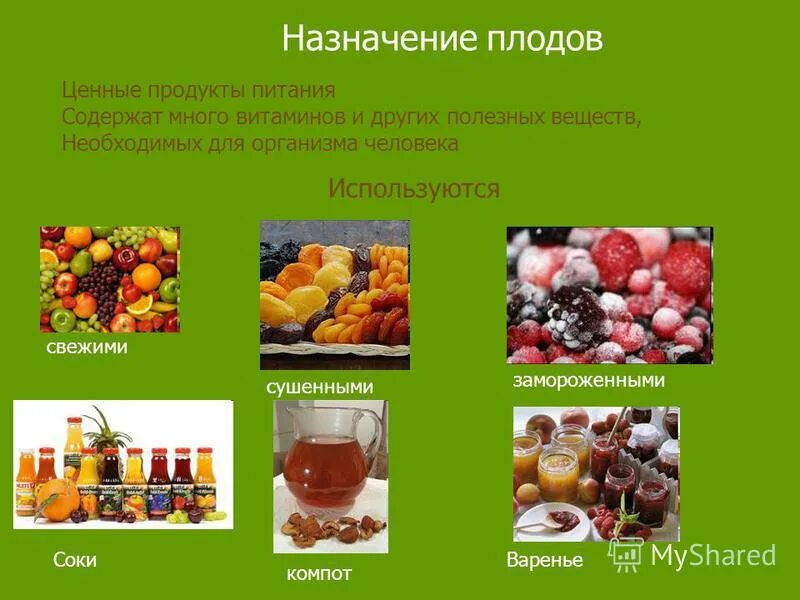 Назначение плодов

Ценные продукты питания
Содержат много витаминов и других полезных веществ,
Необходимых для организма человека

Используются

свежими

сушенными

замороженными

Соки

компот

Варенье

MyShared